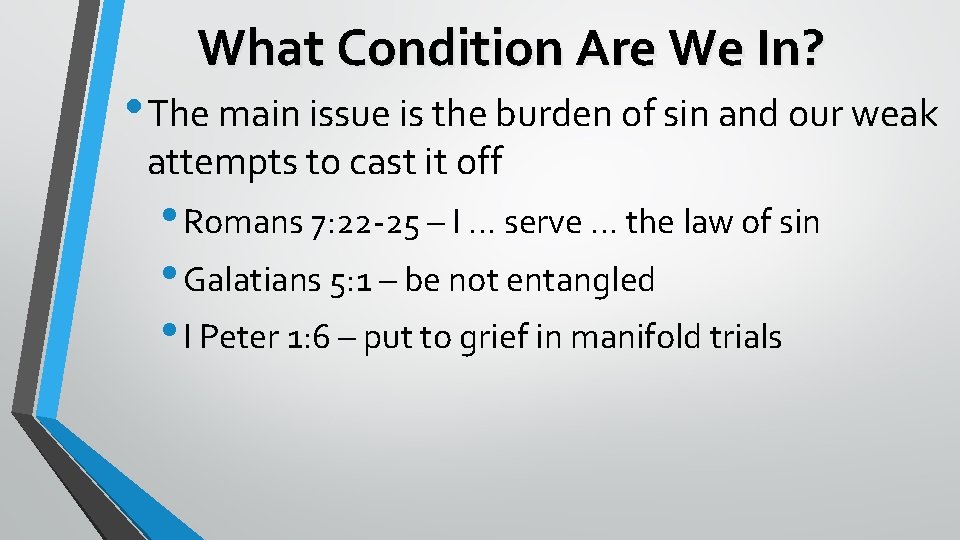 What Condition Are We In?

• The main issue is the burden of sin and our weak attempts to cast it off

• Romans 7:22-25 – I … serve … the law of sin

• Galatians 5:1 – be not entangled

• I Peter 1:6 – put to grief in manifold trials